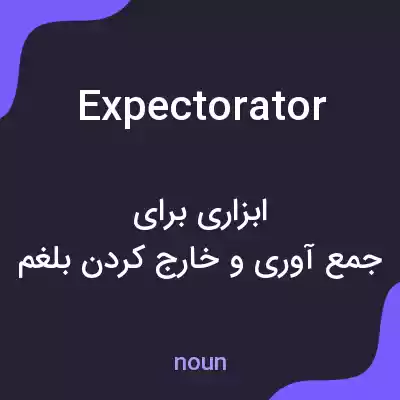 Expectorator

ابزاری برای
جمع آوری و خارج کردن بلغم

noun